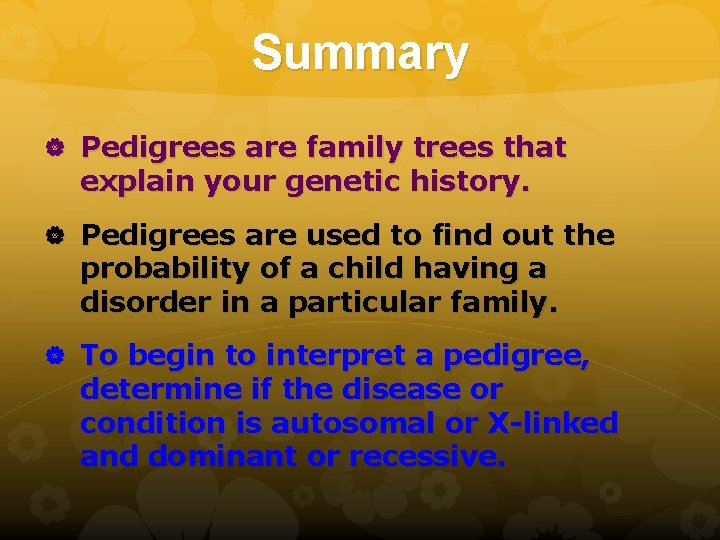 Summary

Pedigrees are family trees that explain your genetic history.

Pedigrees are used to find out the probability of a child having a disorder in a particular family.

To begin to interpret a pedigree, determine if the disease or condition is autosomal or X-linked and dominant or recessive.